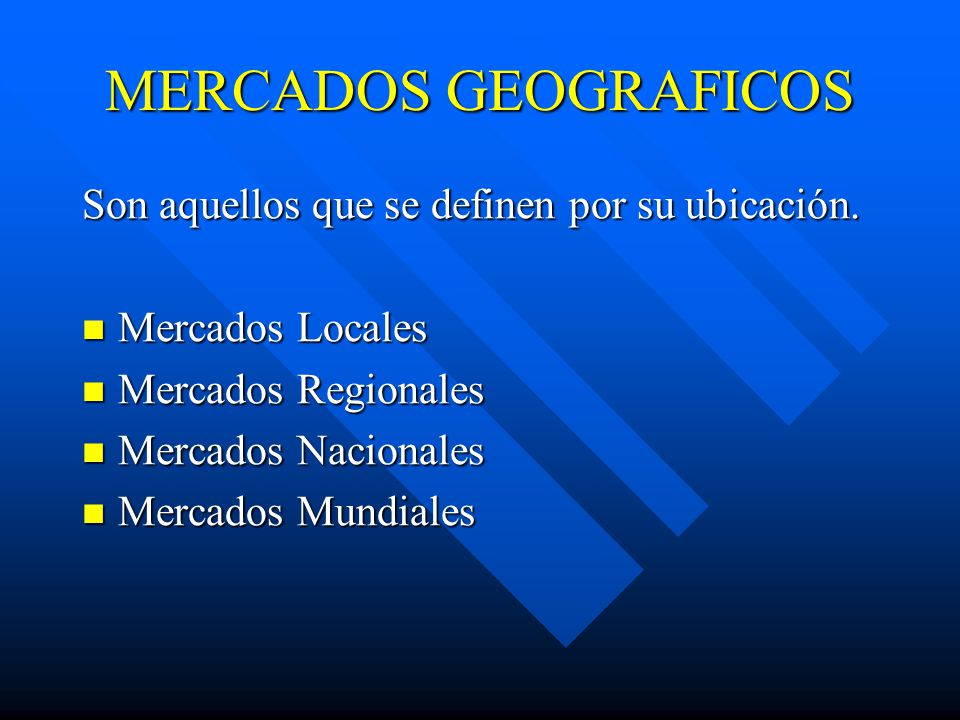 MERCADOS GEOGRAFICOS

Son aquellos que se definen por su ubicación.

- Mercados Locales
- Mercados Regionales
- Mercados Nacionales
- Mercados Mundiales